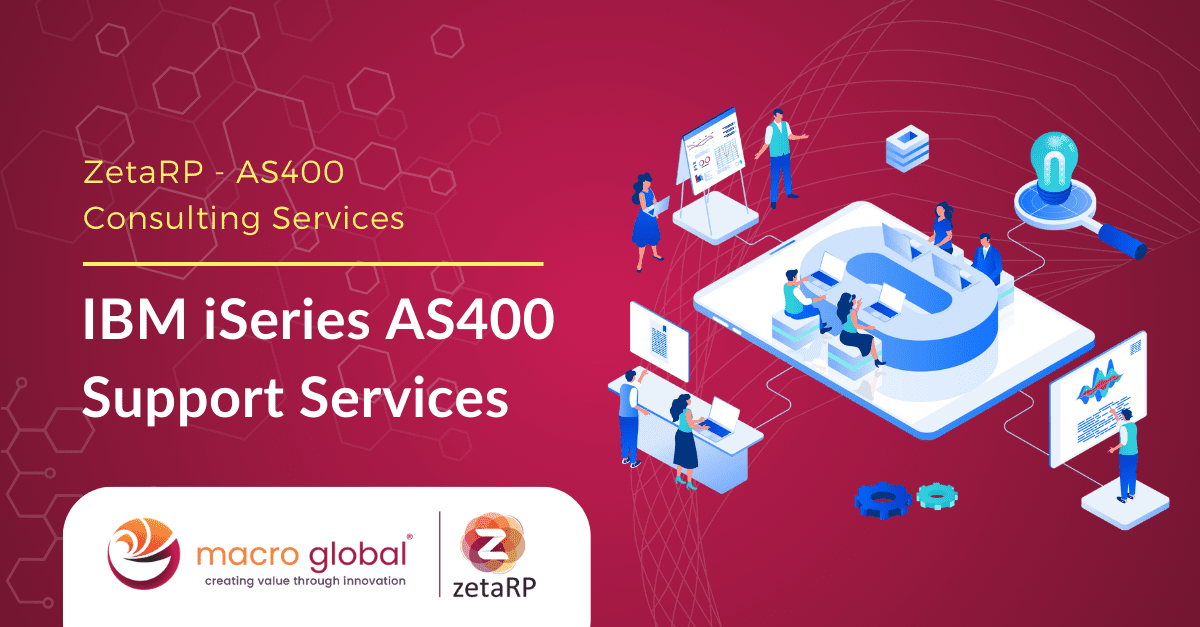 ZetaRP - AS400 Consulting Services

IBM iSeries AS400 Support Services

macro global®
creating value through innovation

zetaRP